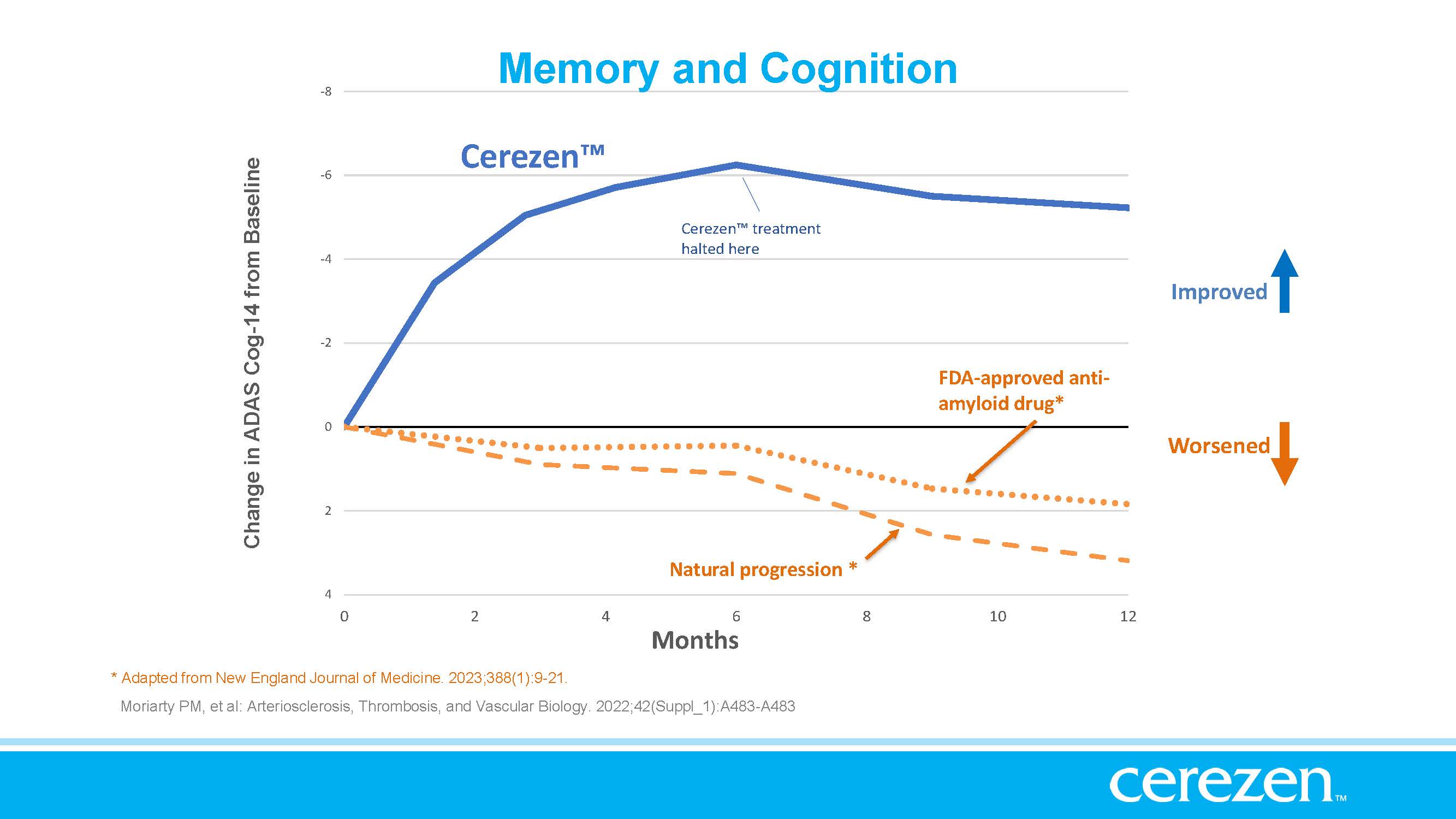 Memory and Cognition

Change in ADAS Cog-14 from Baseline

-8
-6
-4
-2
0
2
4

Cerezen™

Cerezen™ treatment halted here

Improved

FDA-approved anti-amyloid drug*

Worsened

Natural progression *

0
2
4
6
8
10
12

Months

* Adapted from New England Journal of Medicine. 2023;388(1):9-21.

Moriarty PM, et al: Arteriosclerosis, Thrombosis, and Vascular Biology. 2022;42(Suppl_1):A483-A483

cerezen™